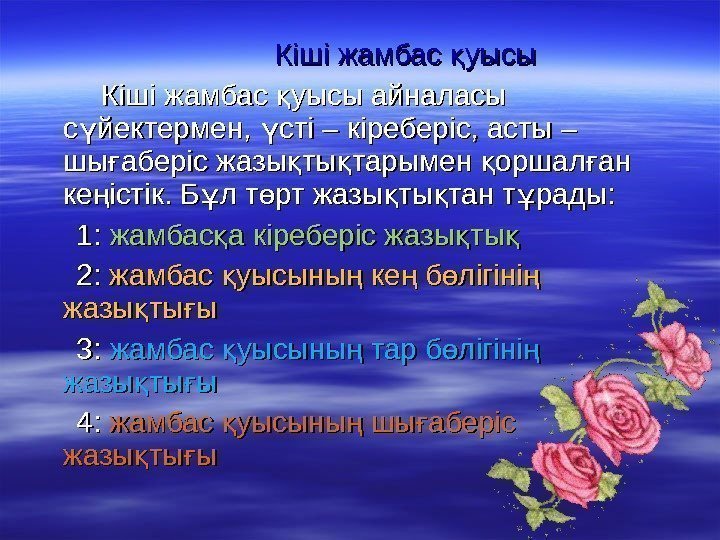 Кіші жамбас қуысы

Кіші жамбас қуысы айналасы сүйектермен, үсті – кіреберіс, асты – шығаберіс жазықтықтарымен қоршалған кеңістік. Бұл төрт жазықтықтан тұрады:

1: жамбасқа кіреберіс жазықтық

2: жамбас қуысының кең бөлігінің жазықтығы

3: жамбас қуысының тар бөлігінің жазықтығы

4: жамбас қуысының шығаберіс жазықтығы